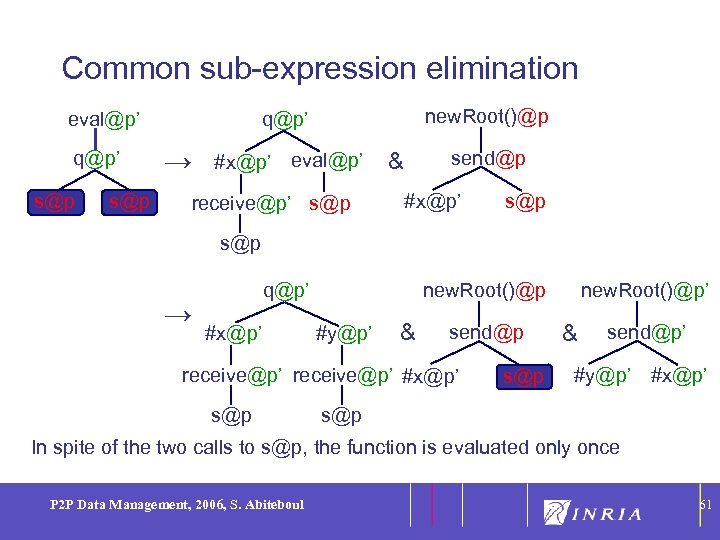 Common sub-expression elimination

eval@p'
q@p'
s@p s@p

→

q@p'
#x@p' eval@p'
receive@p' s@p
s@p

&

newRoot()@p
send@p
#x@p' s@p

→

q@p'
#x@p' #y@p'
receive@p' receive@p'
s@p s@p

&

newRoot()@p
send@p
#x@p' s@p

&

newRoot()@p'
send@p'
#y@p' #x@p'

In spite of the two calls to s@p, the function is evaluated only once

P2P Data Management, 2006, S. Abiteboul

INRIA

61